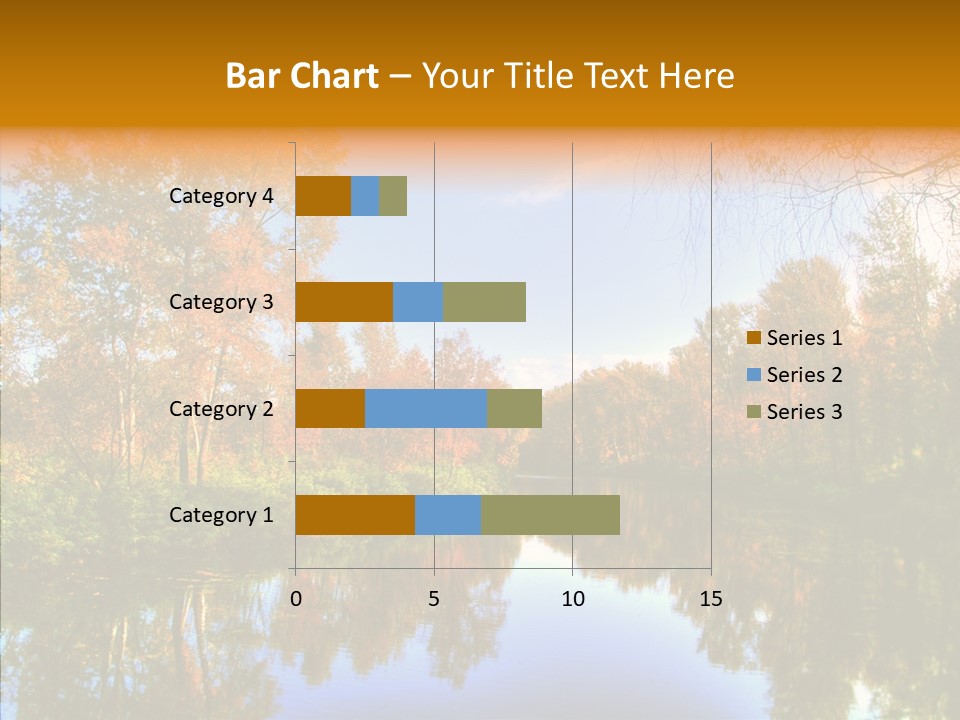 Bar Chart – Your Title Text Here

Category 4
Category 3
Category 2
Category 1

0
5
10
15

Series 1
Series 2
Series 3